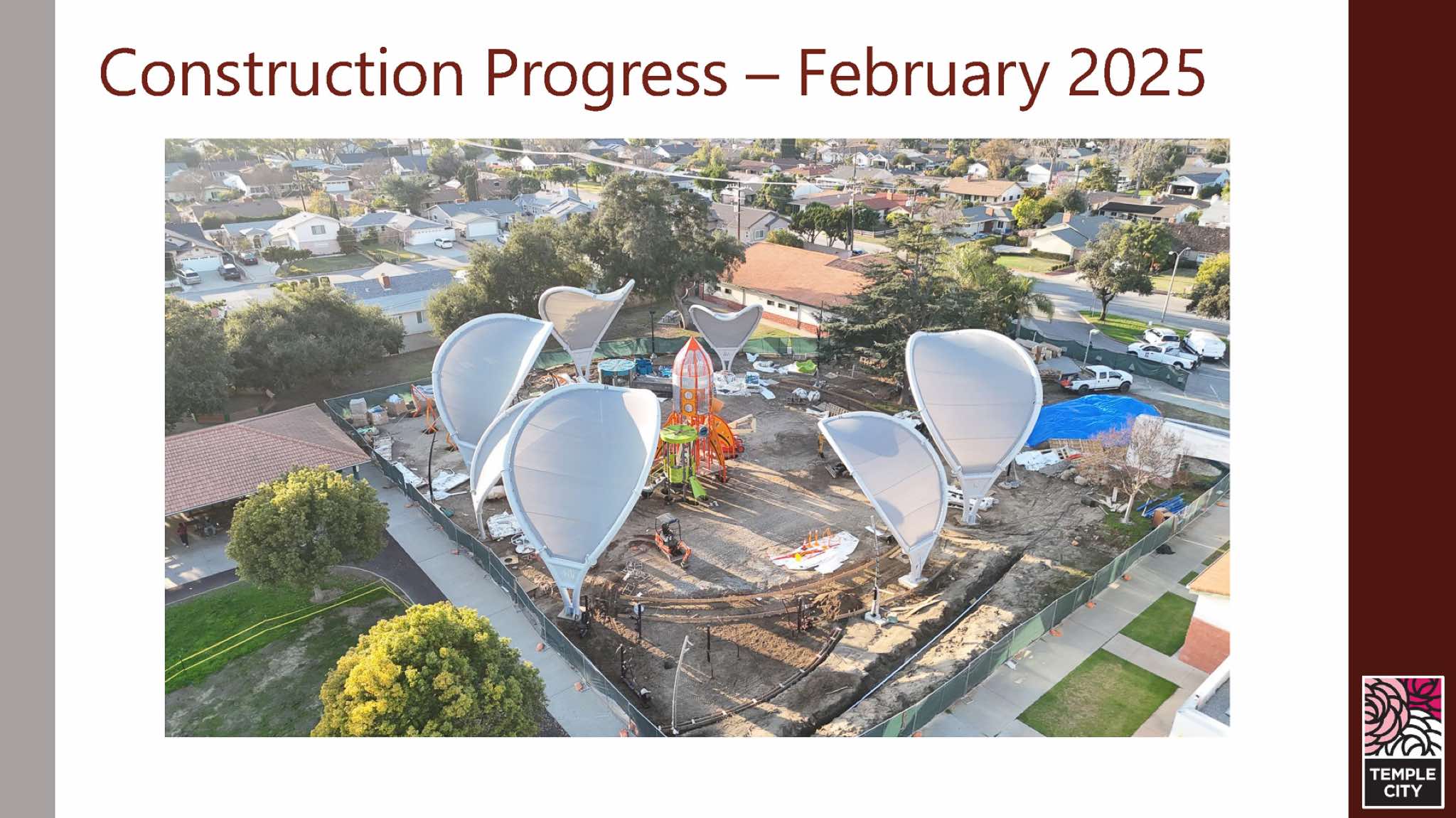 Construction Progress – February 2025

TEMPLE CITY